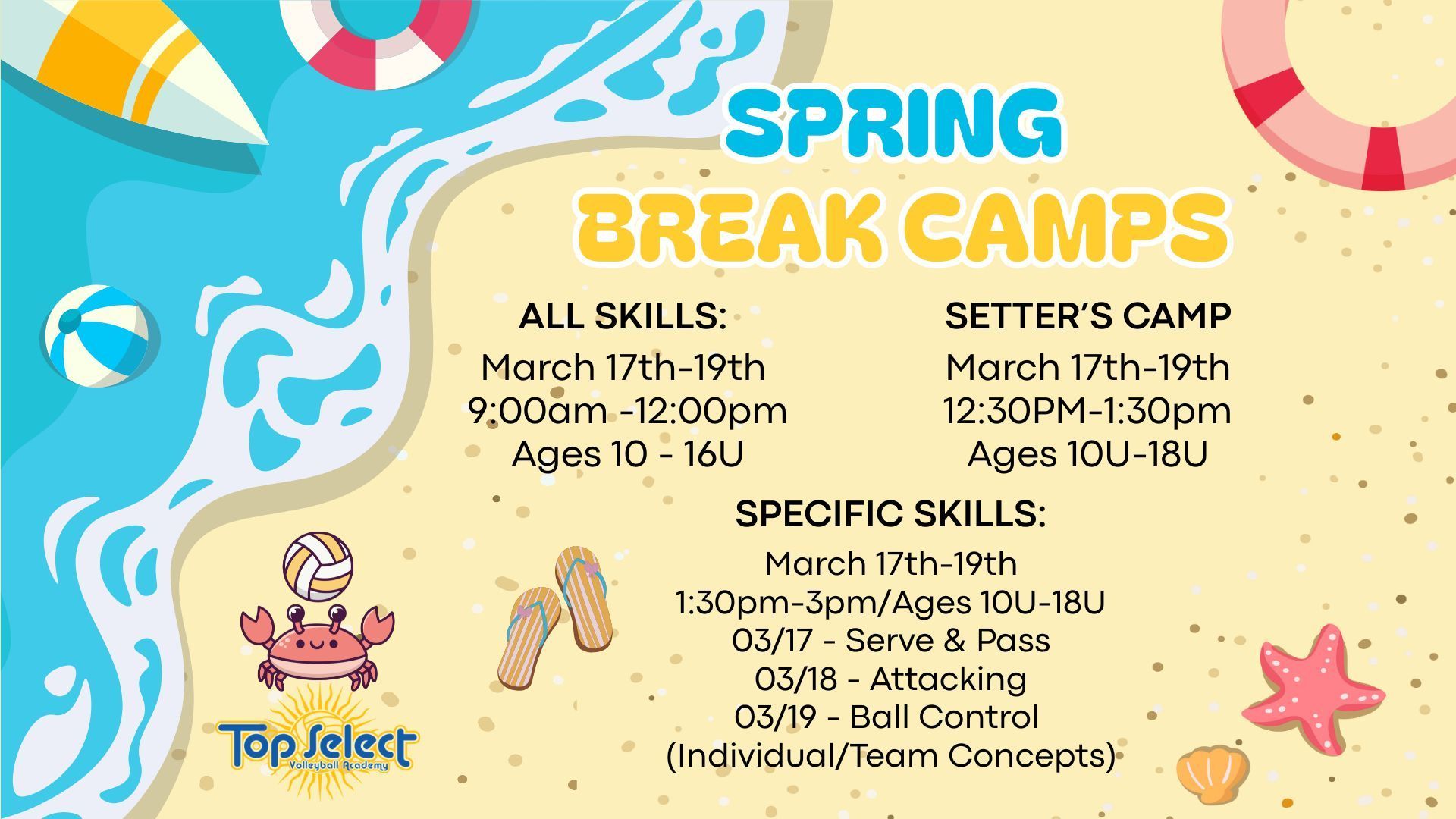 SPRING
BREAK CAMPS

ALL SKILLS:
March 17th-19th
9:00am -12:00pm
Ages 10 - 16U

SETTER'S CAMP
March 17th-19th
12:30PM-1:30pm
Ages 10U-18U

SPECIFIC SKILLS:
March 17th-19th
1:30pm-3pm/Ages 10U-18U
03/17 - Serve & Pass
03/18 - Attacking
03/19 - Ball Control
(Individual/Team Concepts)

Top Select
Volleyball Academy